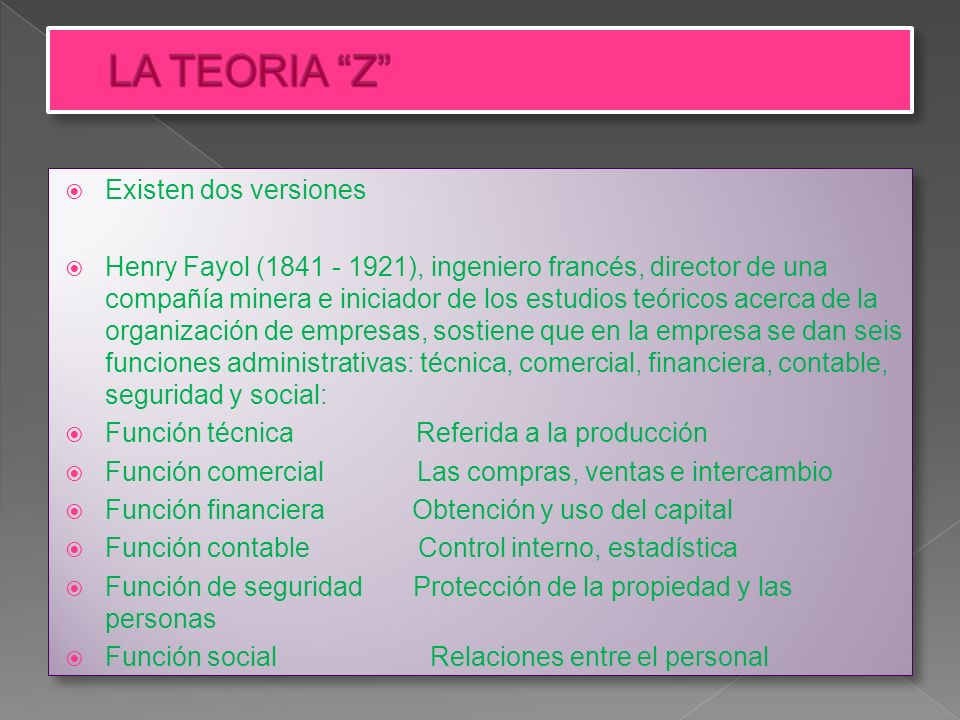 LA TEORIA “Z”

Existen dos versiones

Henry Fayol (1841 - 1921), ingeniero francés, director de una compañía minera e iniciador de los estudios teóricos acerca de la organización de empresas, sostiene que en la empresa se dan seis funciones administrativas: técnica, comercial, financiera, contable, seguridad y social:

Función técnica Referida a la producción

Función comercial Las compras, ventas e intercambio

Función financiera Obtención y uso del capital

Función contable Control interno, estadística

Función de seguridad Protección de la propiedad y las personas

Función social Relaciones entre el personal